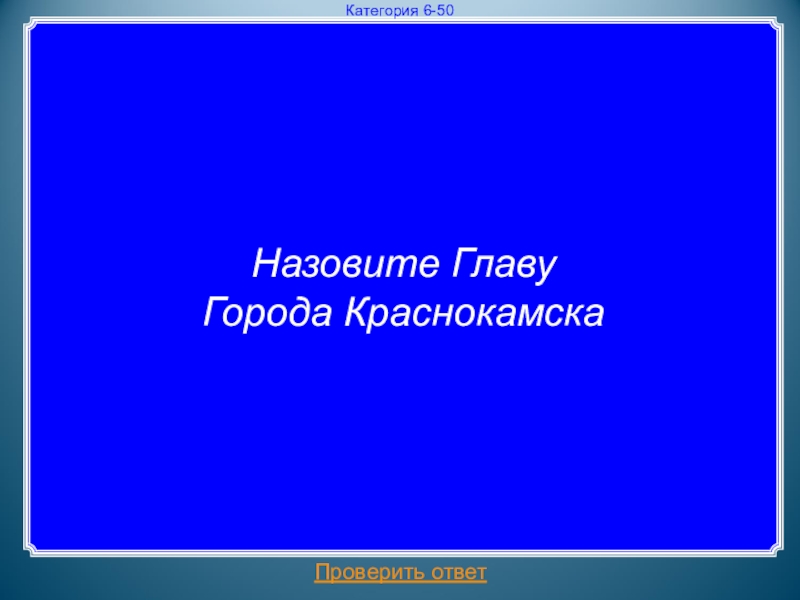 Категория 6-50

Назовите Главу
Города Краснокамска

Проверить ответ